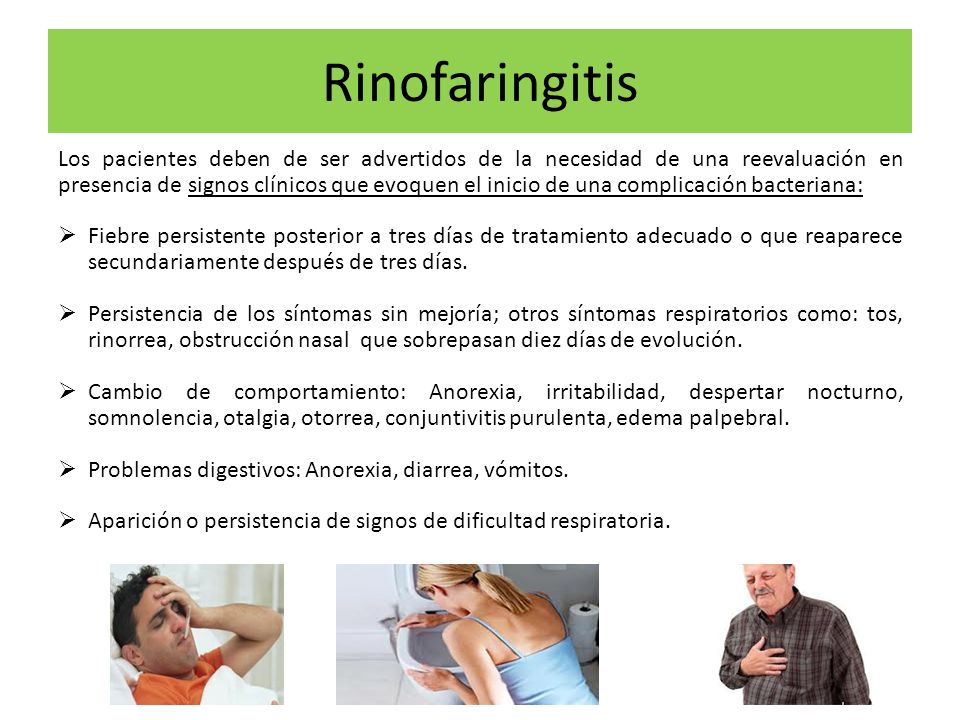 Rinofaringitis

Los pacientes deben de ser advertidos de la necesidad de una reevaluación en presencia de signos clínicos que evoquen el inicio de una complicación bacteriana:

➢ Fiebre persistente posterior a tres días de tratamiento adecuado o que reaparece secundariamente después de tres días.

➢ Persistencia de los síntomas sin mejoría; otros síntomas respiratorios como: tos, rinorrea, obstrucción nasal que sobrepasan diez días de evolución.

➢ Cambio de comportamiento: Anorexia, irritabilidad, despertar nocturno, somnolencia, otalgia, otorrea, conjuntivitis purulenta, edema palpebral.

➢ Problemas digestivos: Anorexia, diarrea, vómitos.

➢ Aparición o persistencia de signos de dificultad respiratoria.